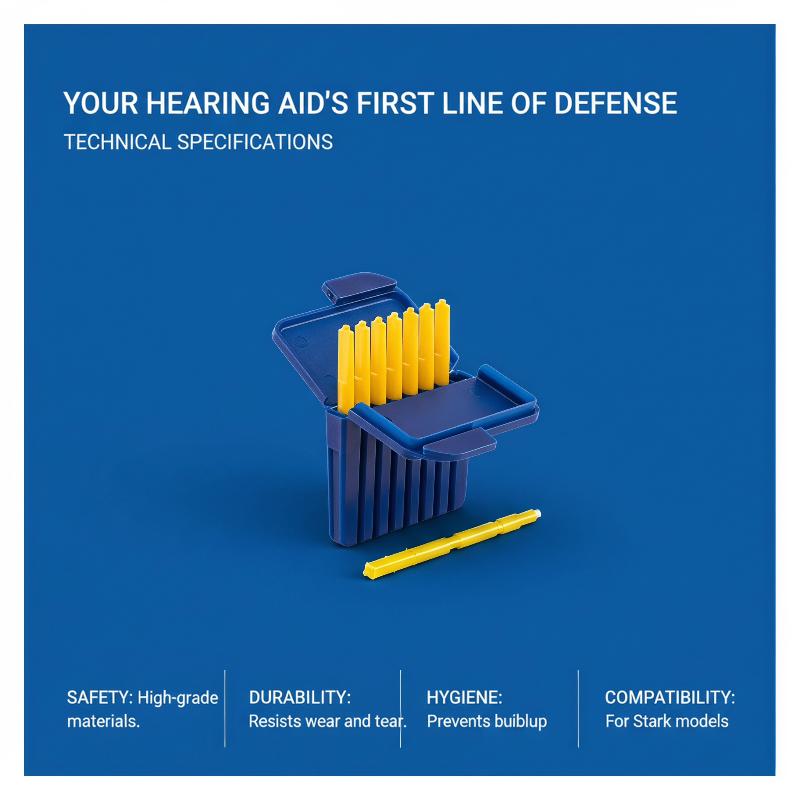 YOUR HEARING AID'S FIRST LINE OF DEFENSE

TECHNICAL SPECIFICATIONS

SAFETY: High-grade materials.

DURABILITY: Resists wear and tear.

HYGIENE: Prevents buiblup

COMPATIBILITY: For Stark models